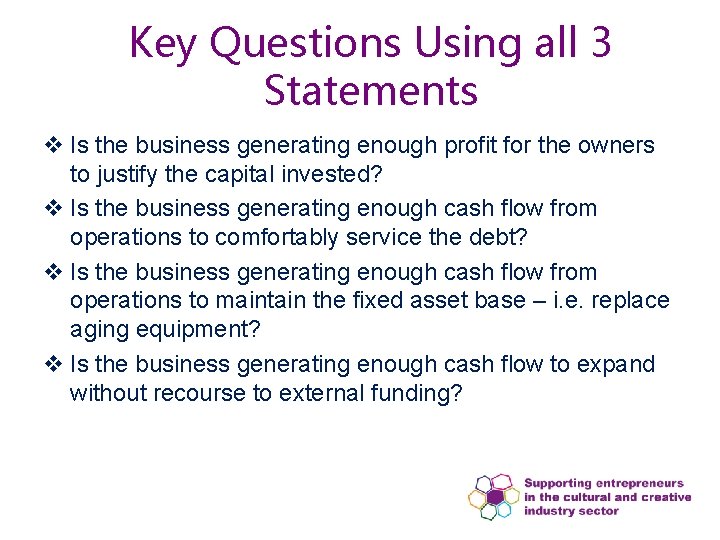 Key Questions Using all 3 Statements

❖ Is the business generating enough profit for the owners to justify the capital invested?

❖ Is the business generating enough cash flow from operations to comfortably service the debt?

❖ Is the business generating enough cash flow from operations to maintain the fixed asset base – i.e. replace aging equipment?

❖ Is the business generating enough cash flow to expand without recourse to external funding?

Supporting entrepreneurs in the cultural and creative industry sector